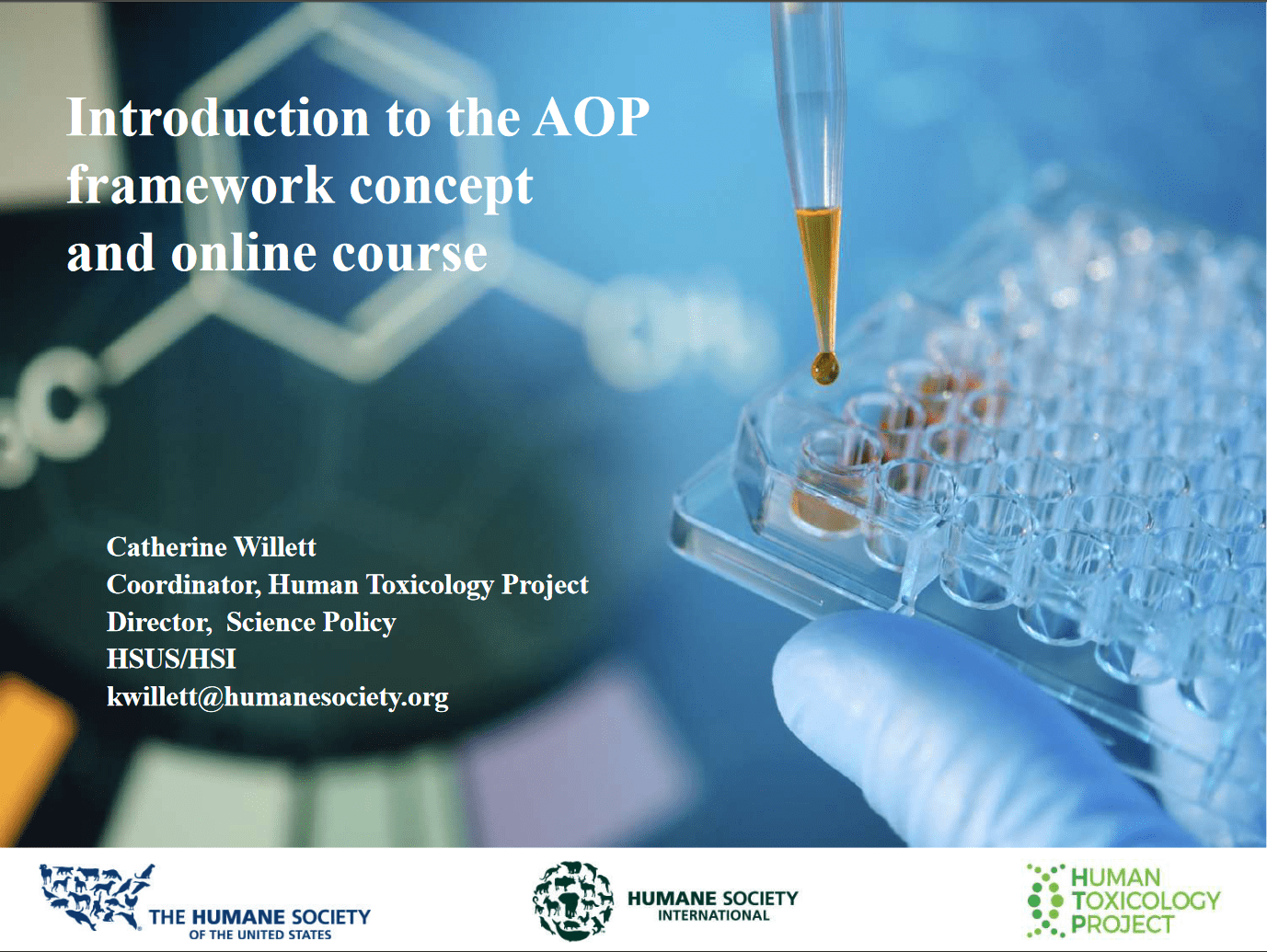 Introduction to the AOP framework concept and online course

Catherine Willett
Coordinator, Human Toxicology Project
Director, Science Policy
HSUS/HSI
kwillett@humanesociety.org

THE HUMANE SOCIETY OF THE UNITED STATES

HUMANE SOCIETY INTERNATIONAL

HUMAN TOXICOLOGY PROJECT